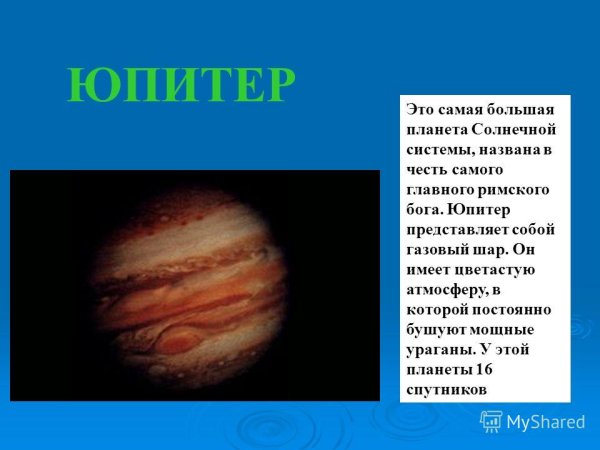 ЮПИТЕР

Это самая большая планета Солнечной системы, названа в честь самого главного римского бога. Юпитер представляет собой газовый шар. Он имеет цветастую атмосферу, в которой постоянно бушуют мощные ураганы. У этой планеты 16 спутников

MyShared